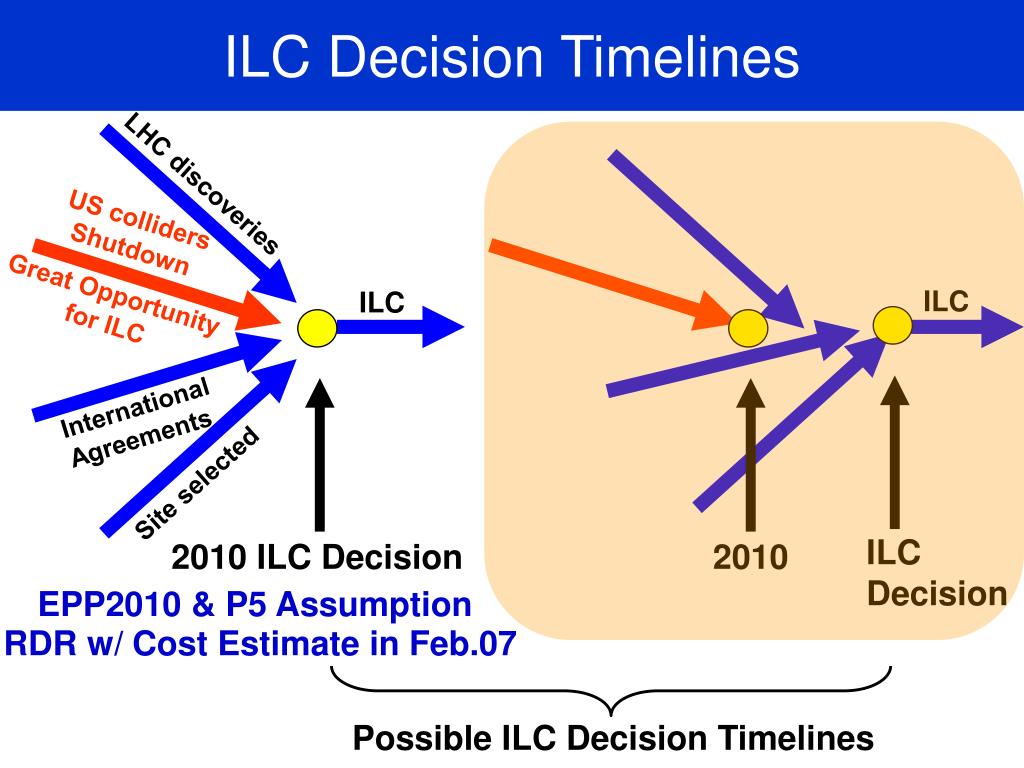 ILC Decision Timelines

LHC discoveries

US colliders Shutdown

Great Opportunity for ILC

International Agreements

Site selected

ILC

2010 ILC Decision

EPP2010 & P5 Assumption
RDR w/ Cost Estimate in Feb.07

ILC

2010

ILC Decision

Possible ILC Decision Timelines